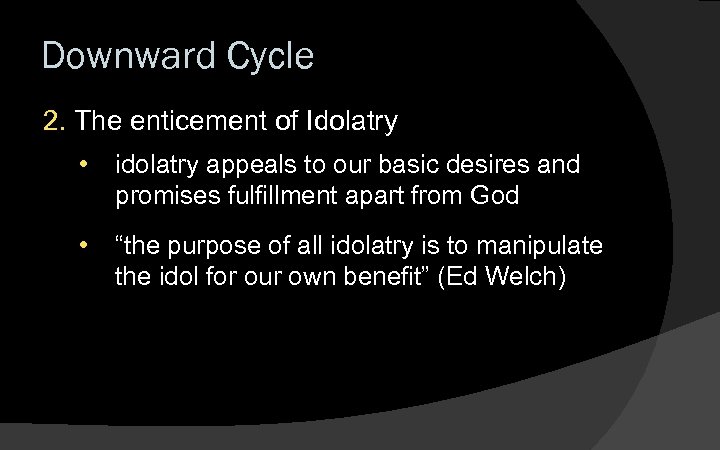 Downward Cycle

2. The enticement of Idolatry

• idolatry appeals to our basic desires and promises fulfillment apart from God

• “the purpose of all idolatry is to manipulate the idol for our own benefit” (Ed Welch)